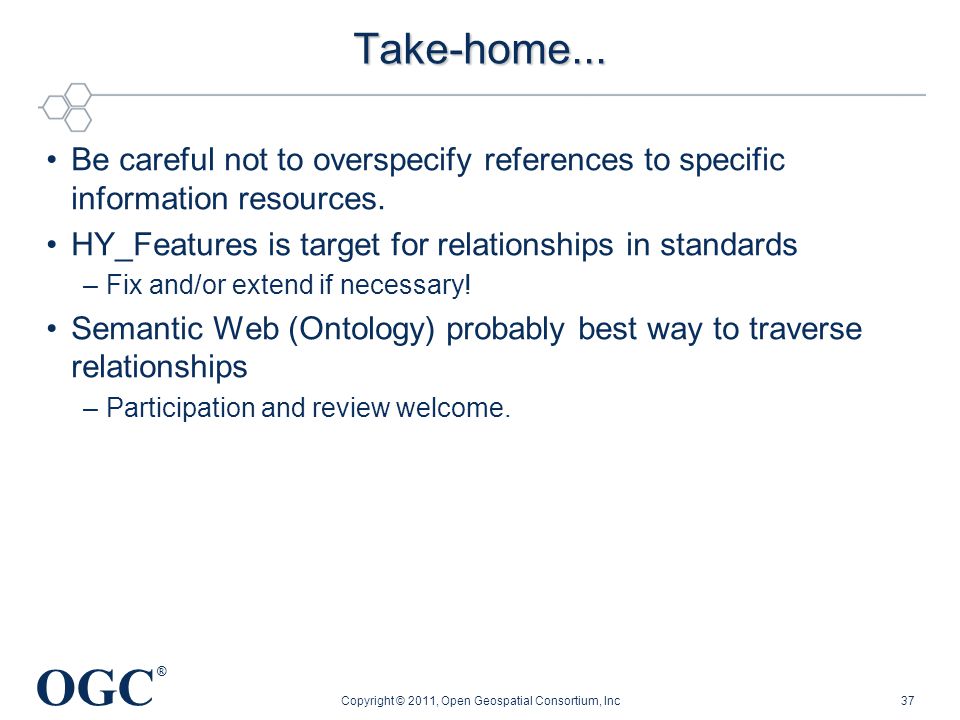 Take-home...

• Be careful not to overspecify references to specific information resources.

• HY_Features is target for relationships in standards

– Fix and/or extend if necessary!

• Semantic Web (Ontology) probably best way to traverse relationships

– Participation and review welcome.

OGC®

Copyright © 2011, Open Geospatial Consortium, Inc

37